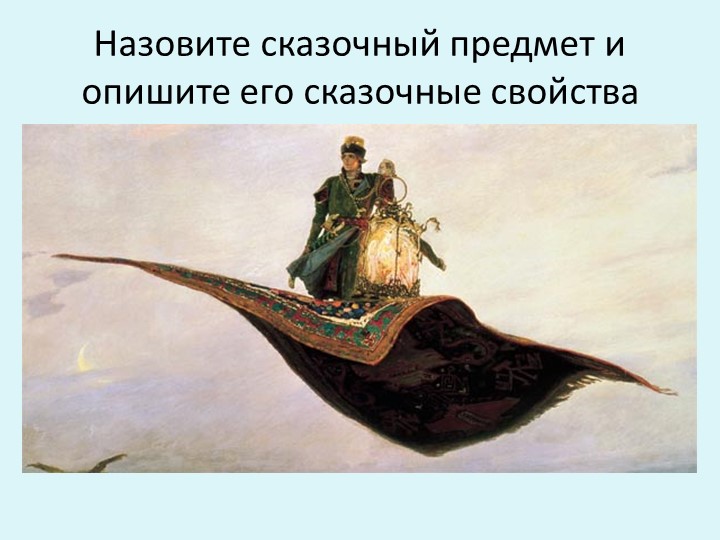 Назовите сказочный предмет и опишите его сказочные свойства